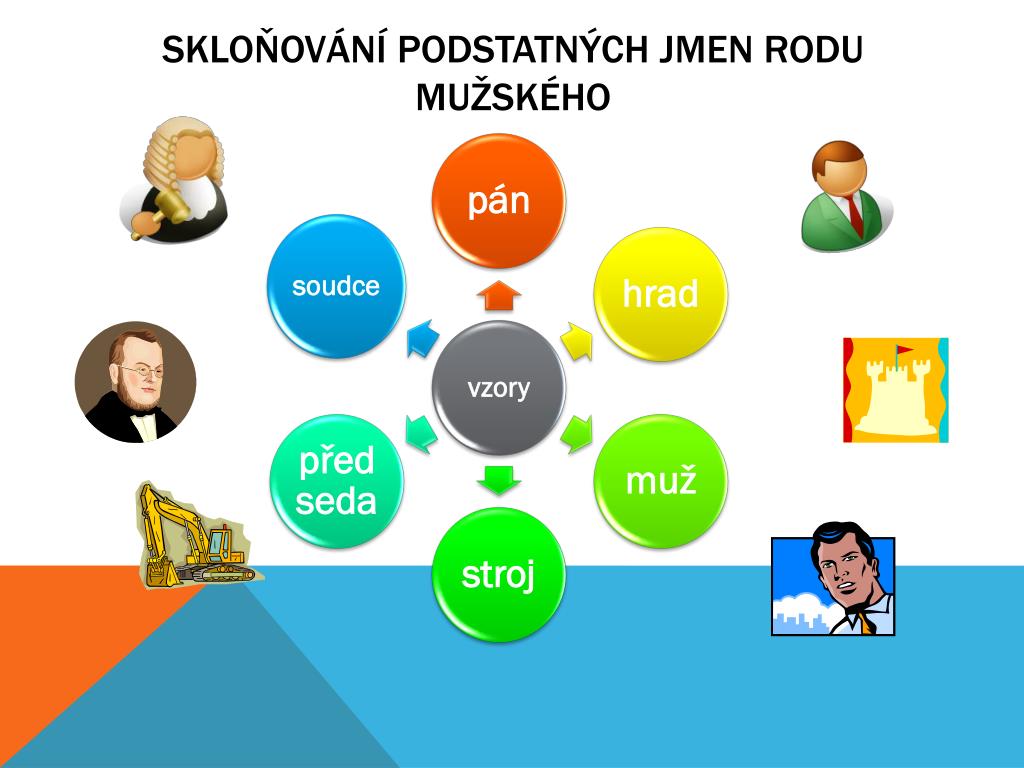 SKLOŇOVÁNÍ PODSTATNÝCH JMEN RODU MUŽSKÉHO

vzory

pán

hrad

muž

stroj

před seda

soudce